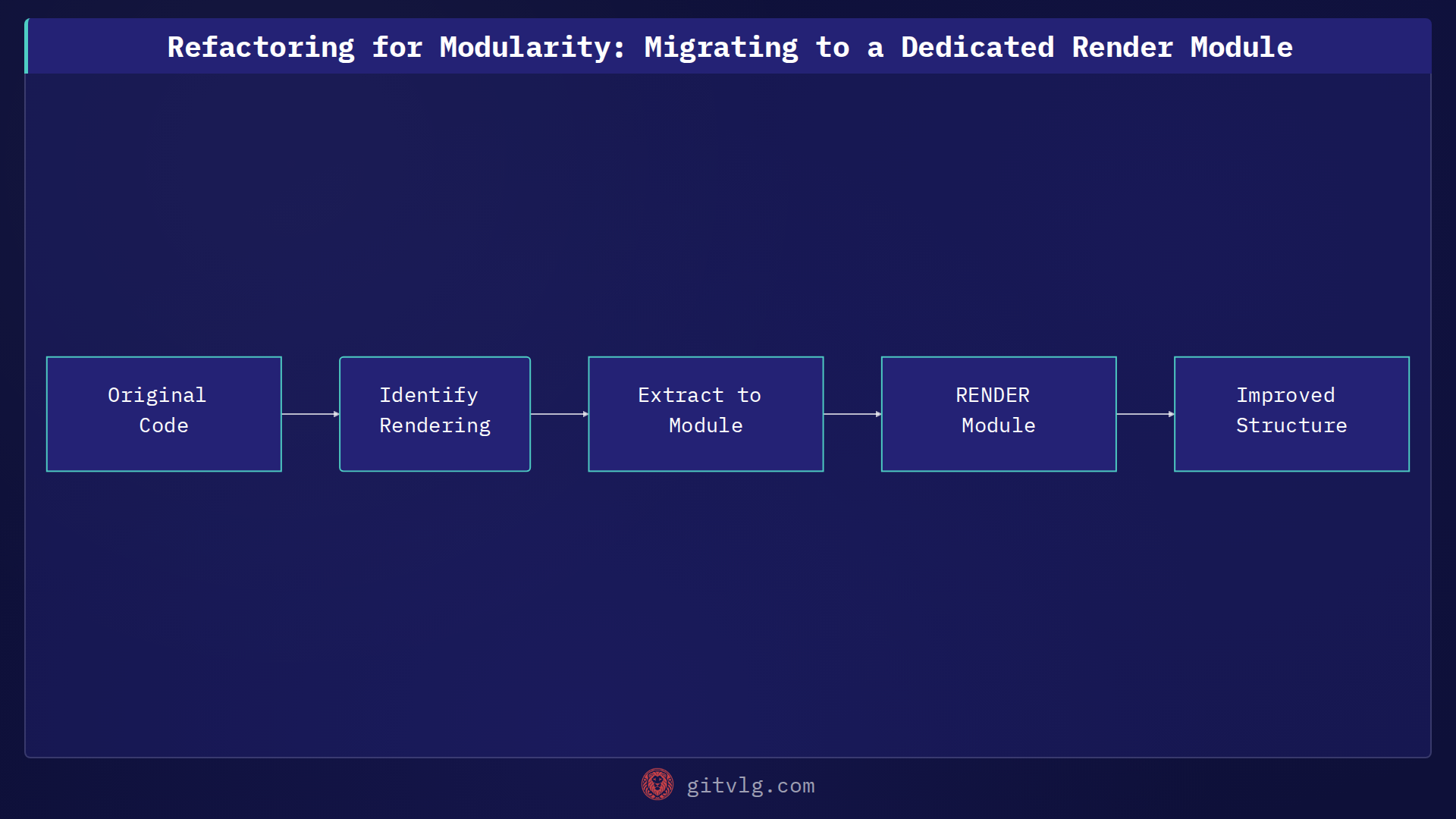 Refactoring for Modularity: Migrating to a Dedicated Render Module

Original Code

Identify Rendering

Extract to Module

RENDER Module

Improved Structure

gitvlg.com